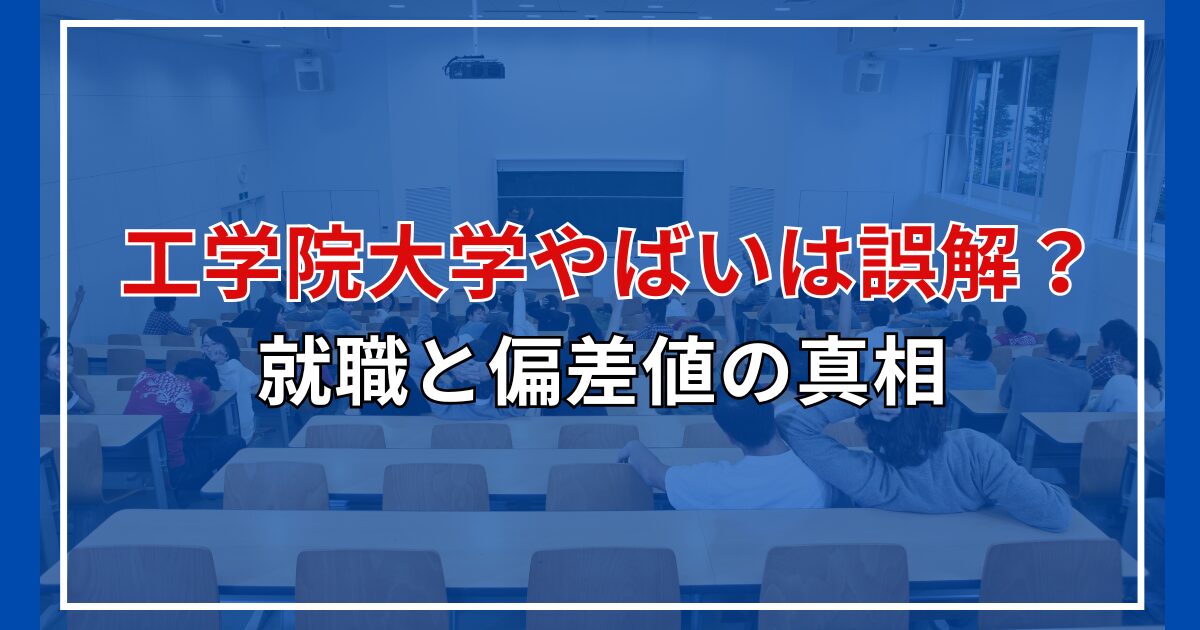 工学院大学やばいは誤解？
就職と偏差値の真相